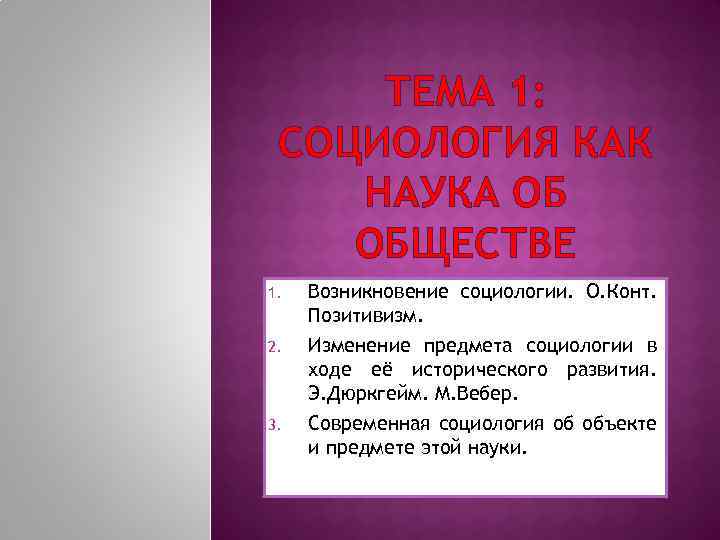 ТЕМА 1: СОЦИОЛОГИЯ КАК НАУКА ОБ ОБЩЕСТВЕ

1. Возникновение социологии. О.Конт. Позитивизм.
2. Изменение предмета социологии в ходе её исторического развития. Э.Дюркгейм. М.Вебер.
3. Современная социология об объекте и предмете этой науки.